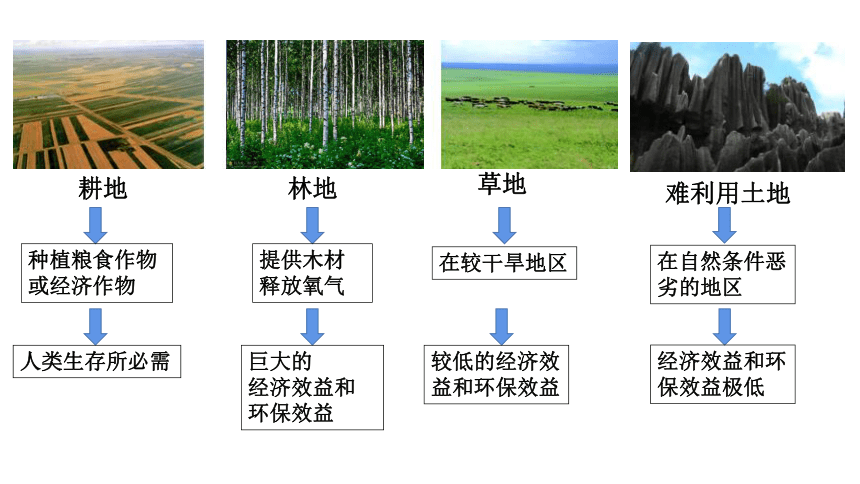 耕地

种植粮食作物或经济作物

人类生存所必需

林地

提供木材释放氧气

巨大的经济效益和环保效益

草地

在较干旱地区

较低的经济效益和环保效益

难利用土地

在自然条件恶劣的地区

经济效益和环保效益极低